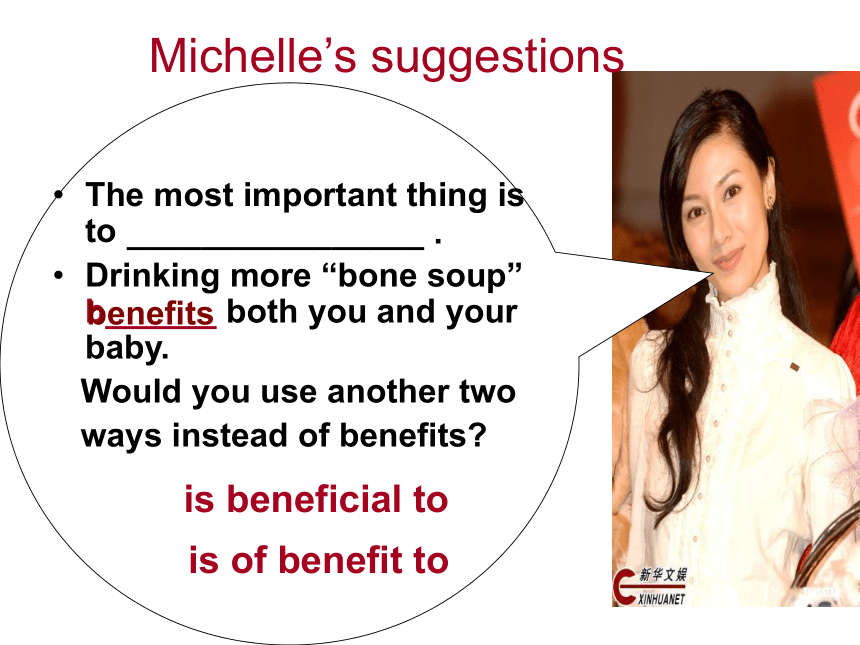 Michelle's suggestions

• The most important thing is to ________________ .
• Drinking more "bone soup" benefits both you and your baby.

Would you use another two ways instead of benefits?

is beneficial to

is of benefit to

新华文娱
XINHUANET